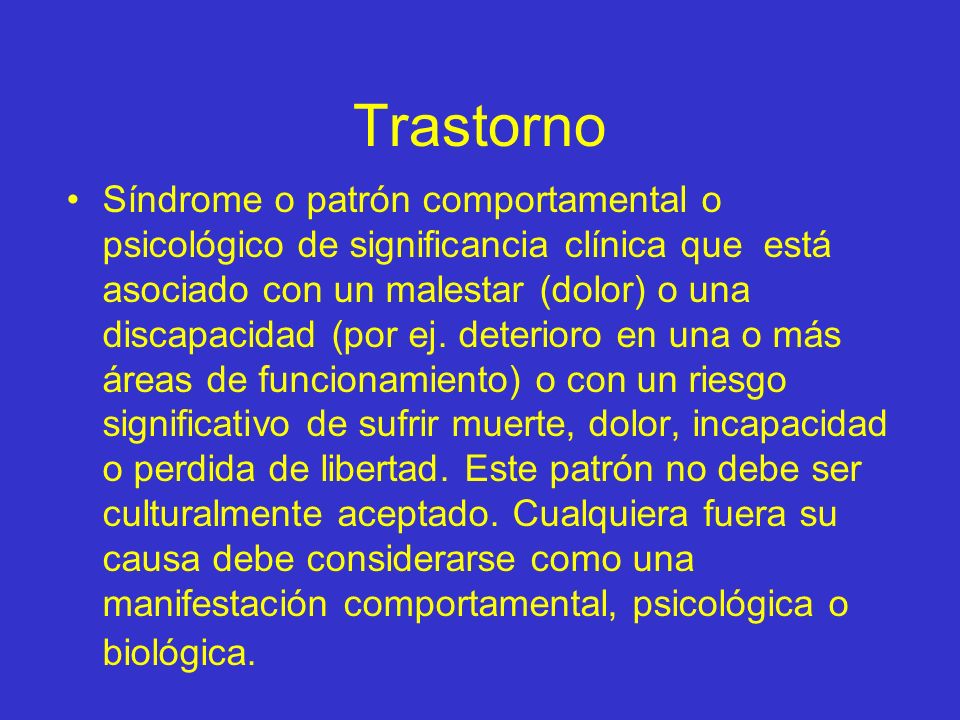 Trastorno

• Síndrome o patrón comportamental o psicológico de significancia clínica que está asociado con un malestar (dolor) o una discapacidad (por ej. deterioro en una o más áreas de funcionamiento) o con un riesgo significativo de sufrir muerte, dolor, incapacidad o perdida de libertad. Este patrón no debe ser culturalmente aceptado. Cualquiera fuera su causa debe considerarse como una manifestación comportamental, psicológica o biológica.